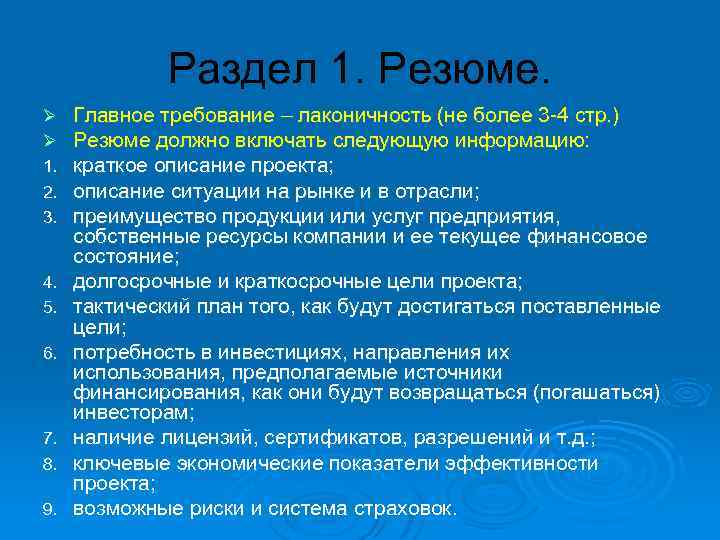 Раздел 1. Резюме.

➢ Главное требование – лаконичность (не более 3-4 стр.)
➢ Резюме должно включать следующую информацию:
1. краткое описание проекта;
2. описание ситуации на рынке и в отрасли;
3. преимущество продукции или услуг предприятия, собственные ресурсы компании и ее текущее финансовое состояние;
4. долгосрочные и краткосрочные цели проекта;
5. тактический план того, как будут достигаться поставленные цели;
6. потребность в инвестициях, направления их использования, предполагаемые источники финансирования, как они будут возвращаться (погашаться) инвесторам;
7. наличие лицензий, сертификатов, разрешений и т.д.;
8. ключевые экономические показатели эффективности проекта;
9. возможные риски и система страховок.